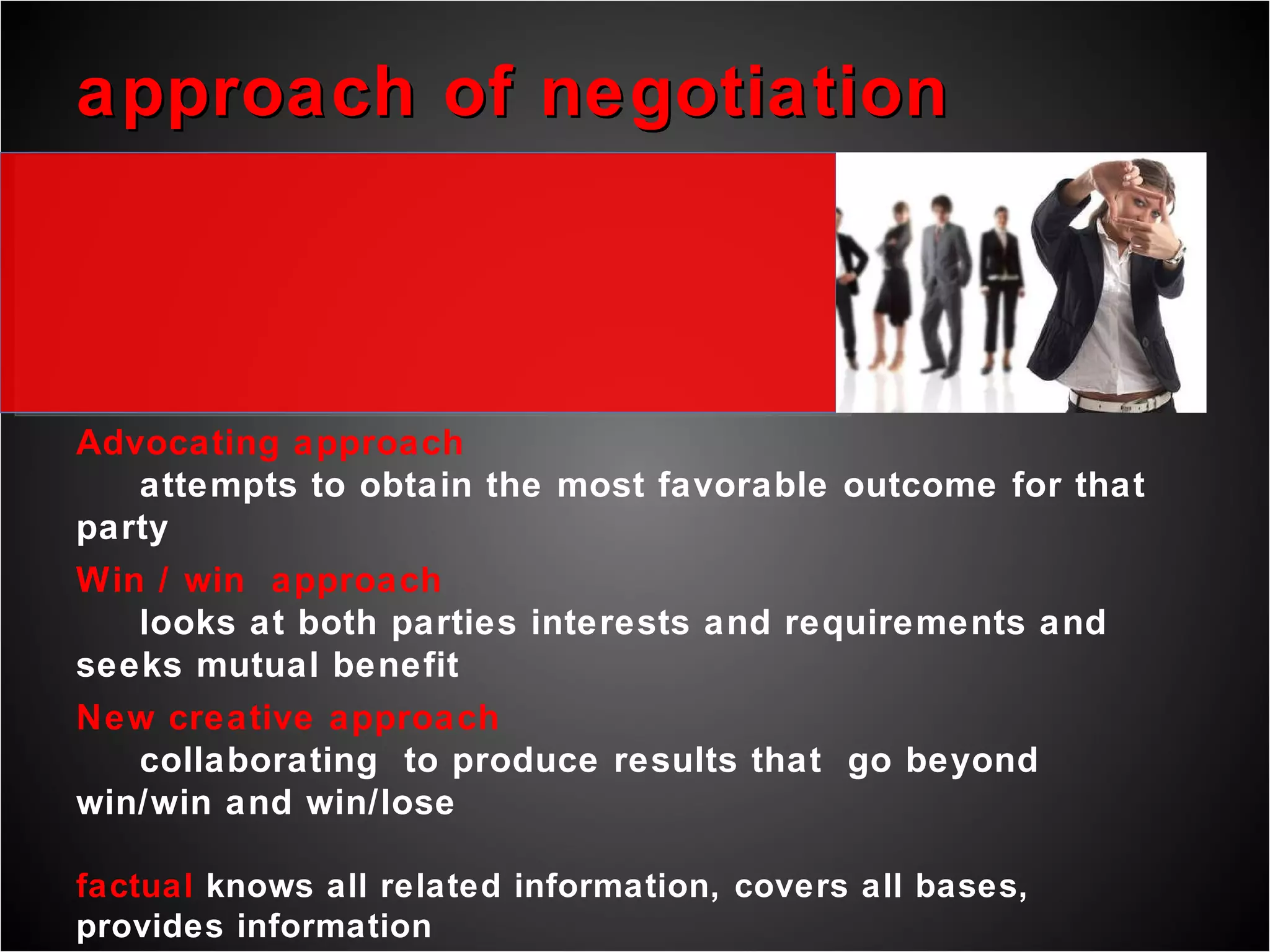 approach of negotiation

Advocating approach
attempts to obtain the most favorable outcome for that party

Win / win approach
looks at both parties interests and requirements and seeks mutual benefit

New creative approach
collaborating to produce results that go beyond win/win and win/lose

factual knows all related information, covers all bases, provides information